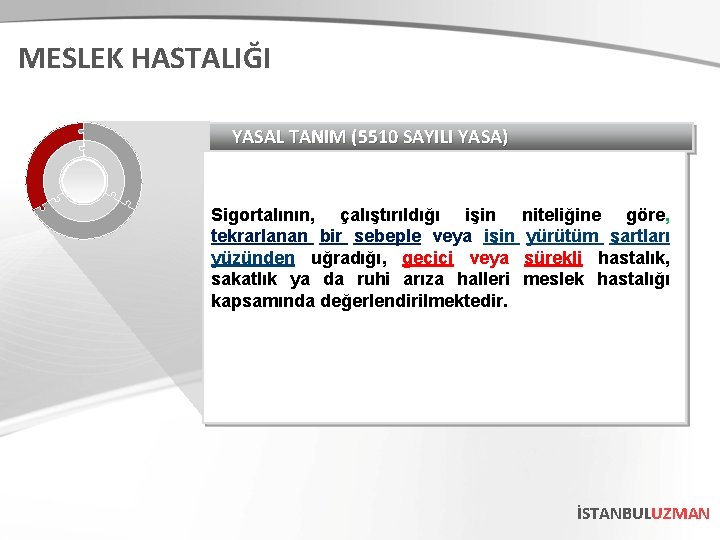 MESLEK HASTALIĞI

YASAL TANIM (5510 SAYILI YASA)

Sigortalının, çalıştırıldığı işin niteliğine göre, tekrarlanan bir sebeple veya işin yürütüm şartları yüzünden uğradığı, geçici veya sürekli hastalık, sakatlık ya da ruhi arıza halleri meslek hastalığı kapsamında değerlendirilmektedir.

İSTANBULUZMAN